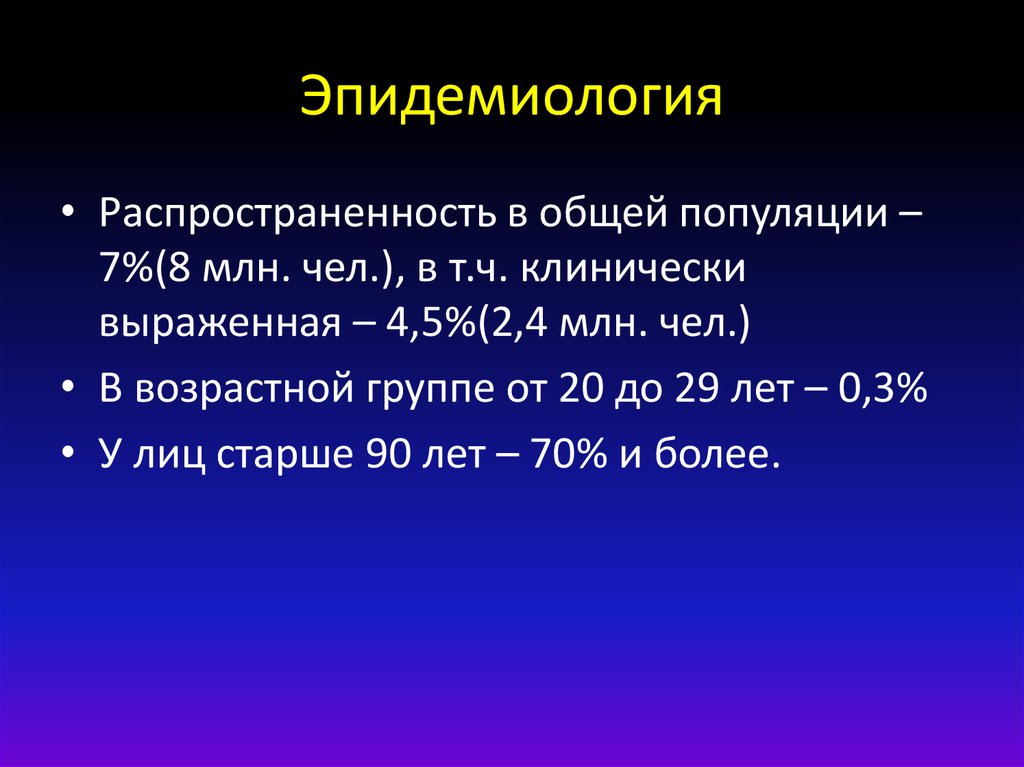 Эпидемиология

• Распространенность в общей популяции – 7%(8 млн. чел.), в т.ч. клинически выраженная – 4,5%(2,4 млн. чел.)
• В возрастной группе от 20 до 29 лет – 0,3%
• У лиц старше 90 лет – 70% и более.